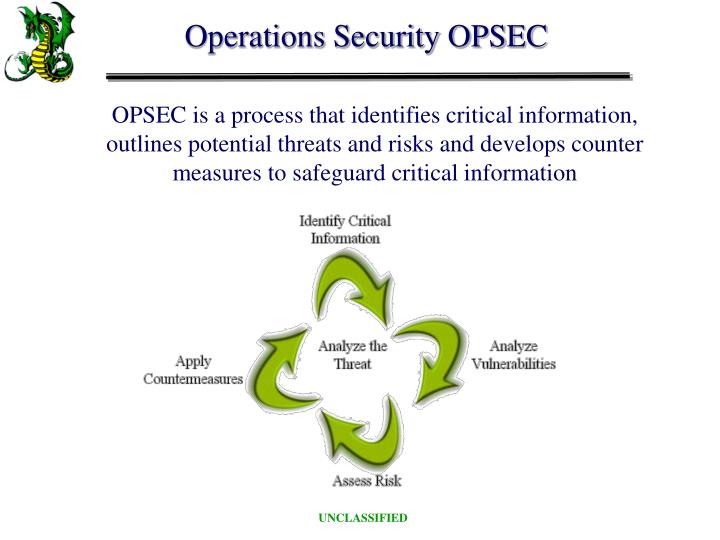 Operations Security OPSEC

OPSEC is a process that identifies critical information, outlines potential threats and risks and develops counter measures to safeguard critical information

Identify Critical Information

Analyze the Threat

Analyze Vulnerabilities

Assess Risk

Apply Countermeasures

UNCLASSIFIED